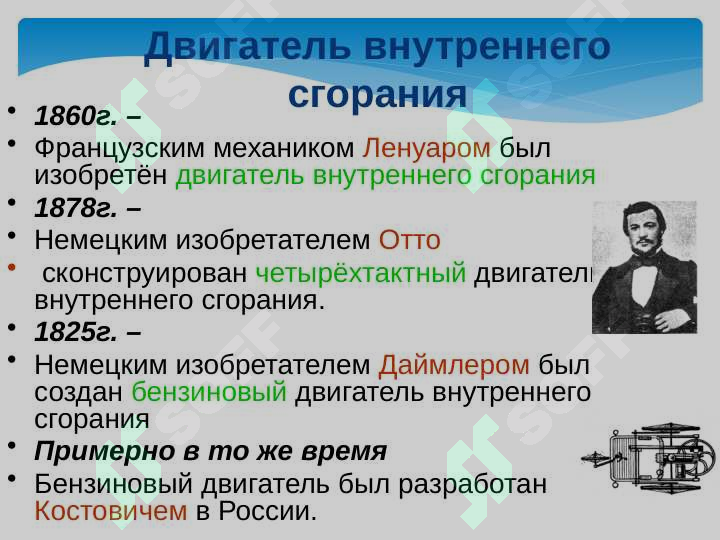 Двигатель внутреннего сгорания

• 1860г. –
• Французским механиком Ленуаром был изобретён двигатель внутреннего сгорания
• 1878г. –
• Немецким изобретателем Отто
• сконструирован четырёхтактный двигатель внутреннего сгорания.
• 1825г. –
• Немецким изобретателем Даймлером был создан бензиновый двигатель внутреннего сгорания
• Примерно в то же время
• Бензиновый двигатель был разработан Костовичем в России.